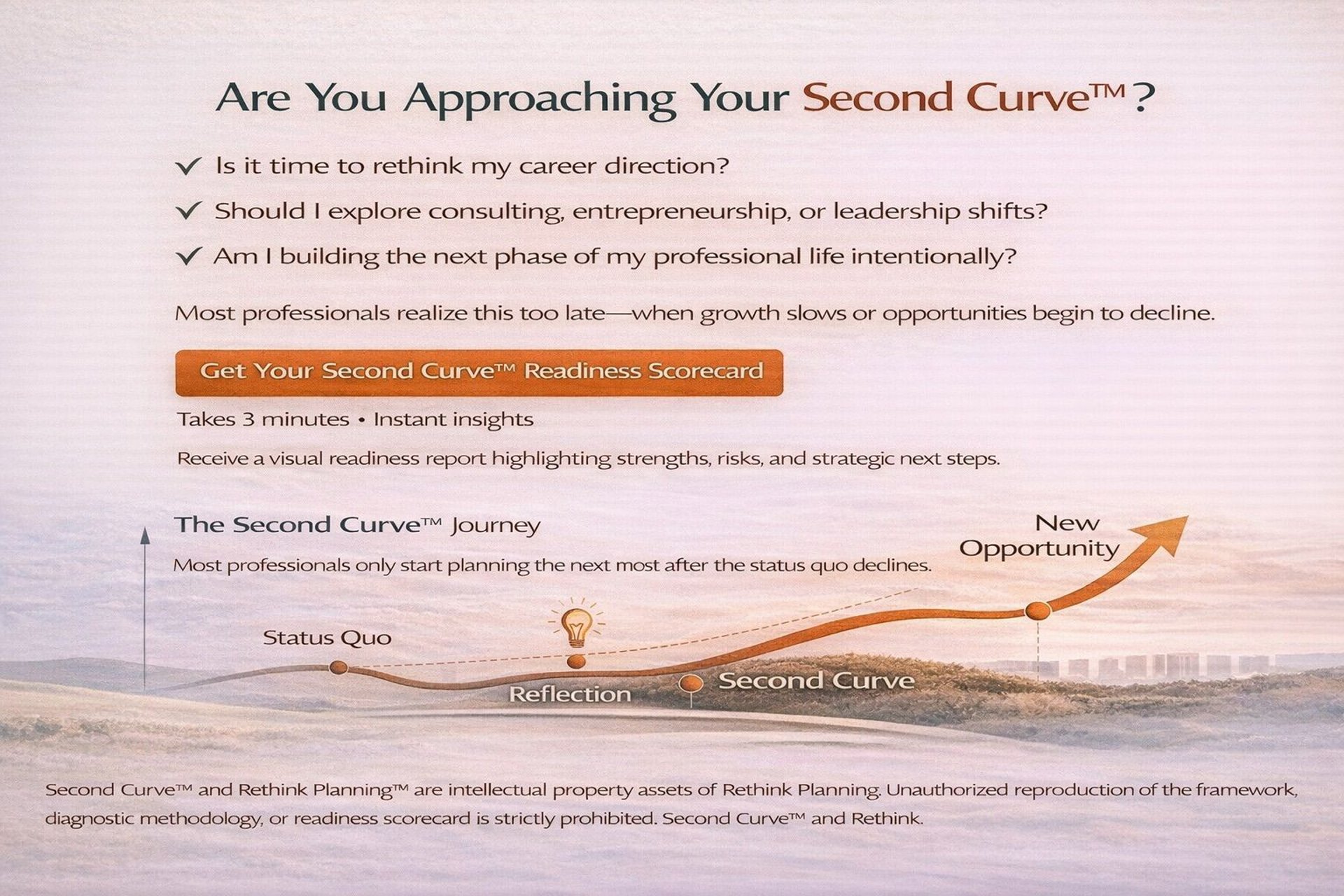 Are You Approaching Your Second Curve™?

✓ Is it time to rethink my career direction?

✓ Should I explore consulting, entrepreneurship, or leadership shifts?

✓ Am I building the next phase of my professional life intentionally?

Most professionals realize this too late—when growth slows or opportunities begin to decline.

Get Your Second Curve™ Readiness Scorecard

Takes 3 minutes • Instant insights

Receive a visual readiness report highlighting strengths, risks, and strategic next steps.

The Second Curve™ Journey

Most professionals only start planning the next most after the status quo declines.

New Opportunity

Status Quo

Reflection

Second Curve

Second Curve™ and Rethink Planning™ are intellectual property assets of Rethink Planning. Unauthorized reproduction of the framework, diagnostic methodology, or readiness scorecard is strictly prohibited. Second Curve™ and Rethink.